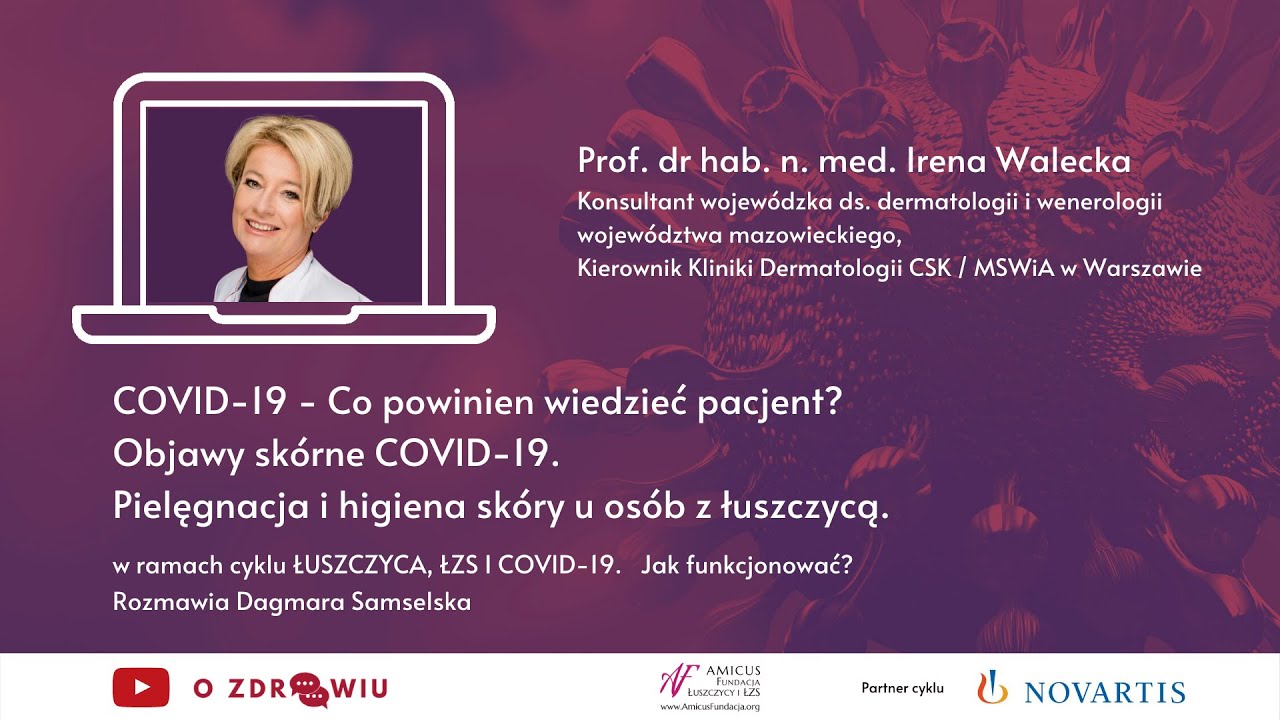 Prof. dr hab. n. med. Irena Walecka
Konsultant wojewódzka ds. dermatologii i wenerologii województwa mazowieckiego,
Kierownik Kliniki Dermatologii CSK / MSWiA w Warszawie

COVID-19 - Co powinien wiedzieć pacjent?
Objawy skórne COVID-19.
Pielęgnacja i higiena skóry u osób z łuszczycą.

w ramach cyklu ŁUSZCZYCA, ŁZS I COVID-19. Jak funkcjonować?
Rozmawia Dagmara Samselska

O ZDROWIU

AF AMICUS FUNDACJA ŁUSZCZYCY I ŁZS
www.AmicusFundacja.org

Partner cyklu

NOVARTIS